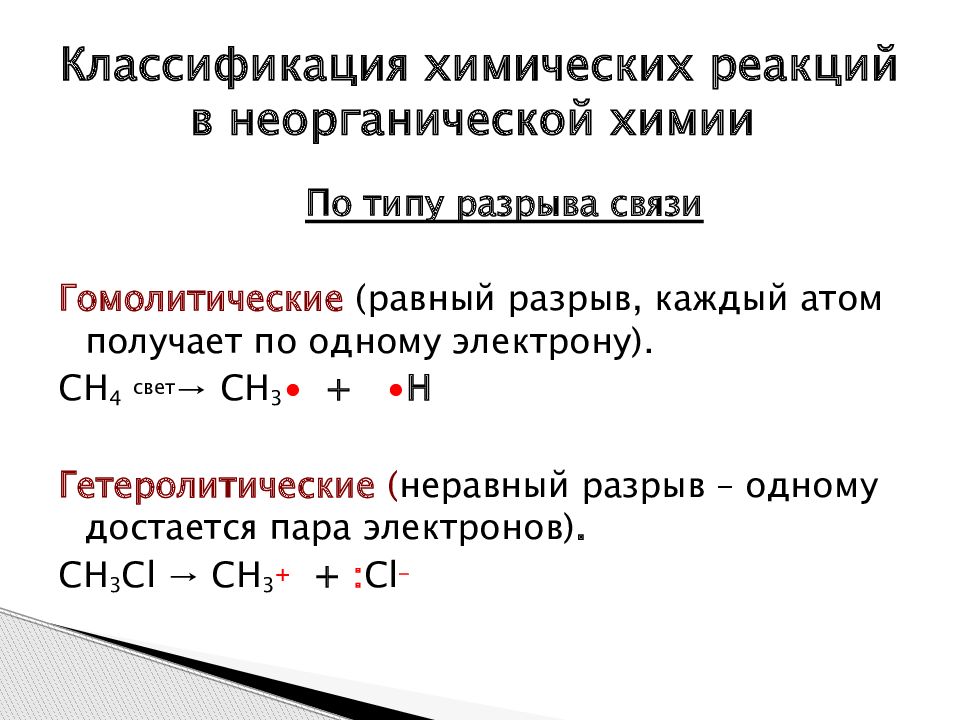 Классификация химических реакций в неорганической химии

По типу разрыва связи

Гомолитические (равный разрыв, каждый атом получает по одному электрону).

$CH_4 \xrightarrow{свет} CH_3\bullet + \bullet H$

Гетеролитические (неравный разрыв – одному достается пара электронов).

$CH_3Cl \rightarrow CH_3^+ + :Cl^-$